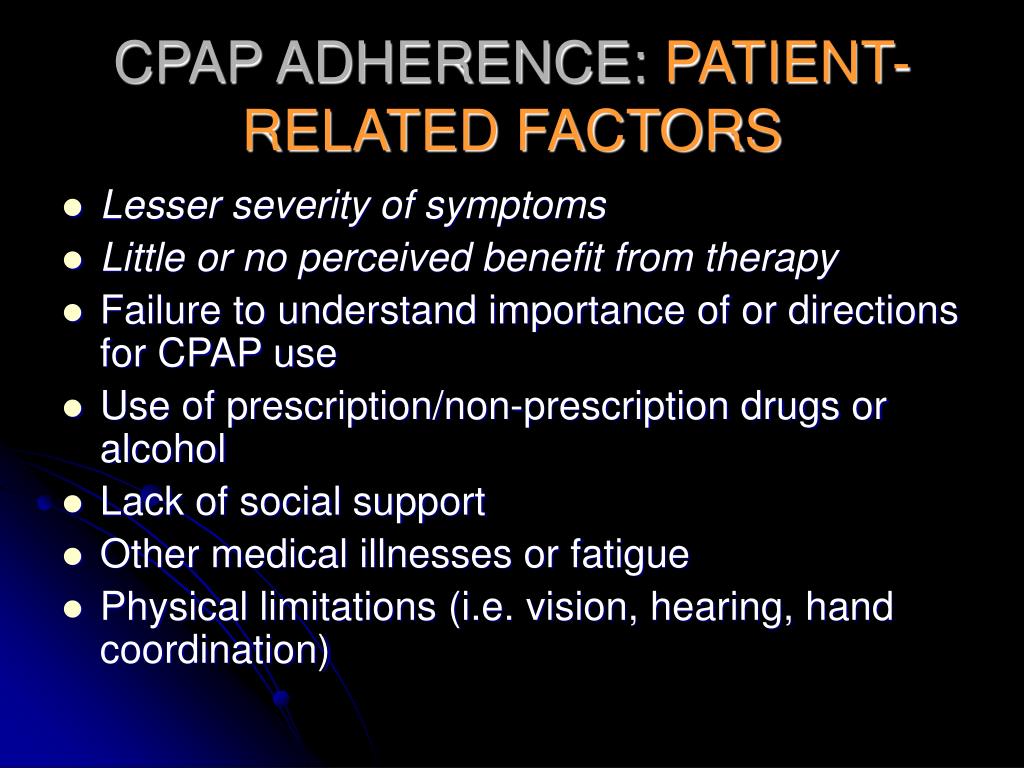 CPAP ADHERENCE: PATIENT-RELATED FACTORS

- Lesser severity of symptoms
- Little or no perceived benefit from therapy
- Failure to understand importance of or directions for CPAP use
- Use of prescription/non-prescription drugs or alcohol
- Lack of social support
- Other medical illnesses or fatigue
- Physical limitations (i.e. vision, hearing, hand coordination)